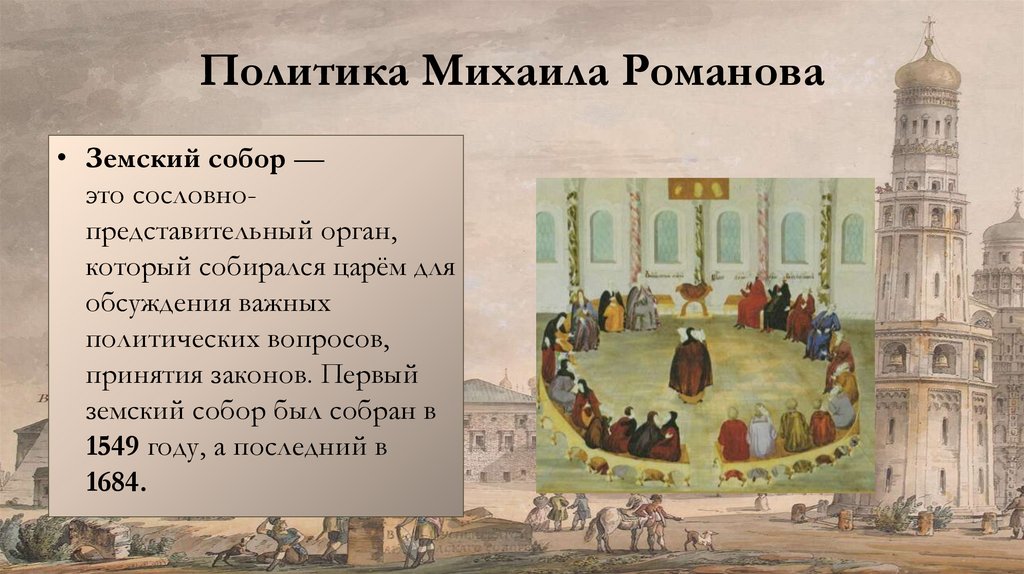 Политика Михаила Романова

• Земский собор — это сословно-представительный орган, который собирался царём для обсуждения важных политических вопросов, принятия законов. Первый земский собор был собран в 1549 году, а последний в 1684.